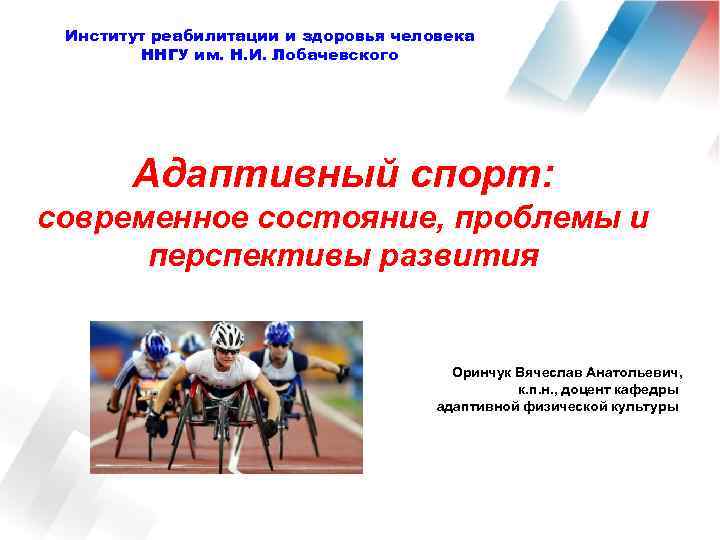 Институт реабилитации и здоровья человека
ННГУ им. Н.И. Лобачевского

Адаптивный спорт:
современное состояние, проблемы и перспективы развития

Оринчук Вячеслав Анатольевич,
к.п.н., доцент кафедры
адаптивной физической культуры